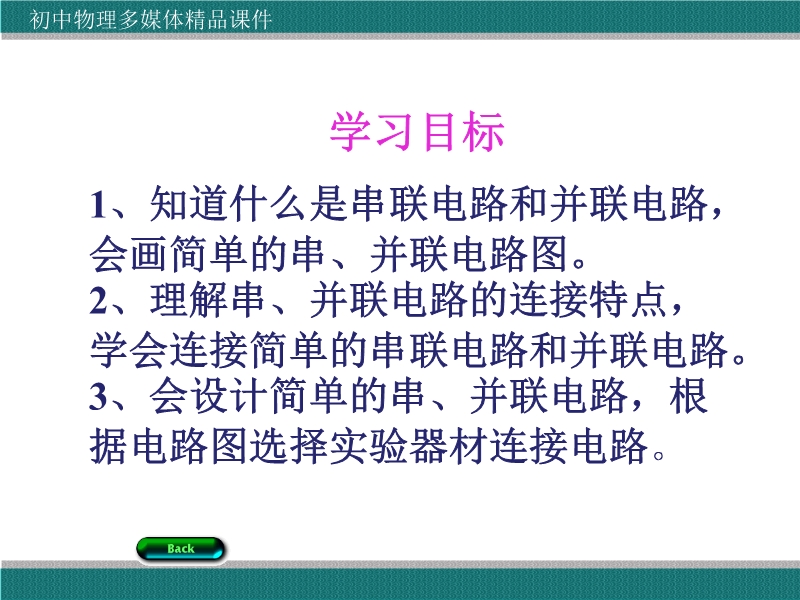 初中物理多媒体精品课件

学习目标

1、知道什么是串联电路和并联电路，会画简单的串、并联电路图。

2、理解串、并联电路的连接特点，学会连接简单的串联电路和并联电路。

3、会设计简单的串、并联电路，根据电路图选择实验器材连接电路。

Back